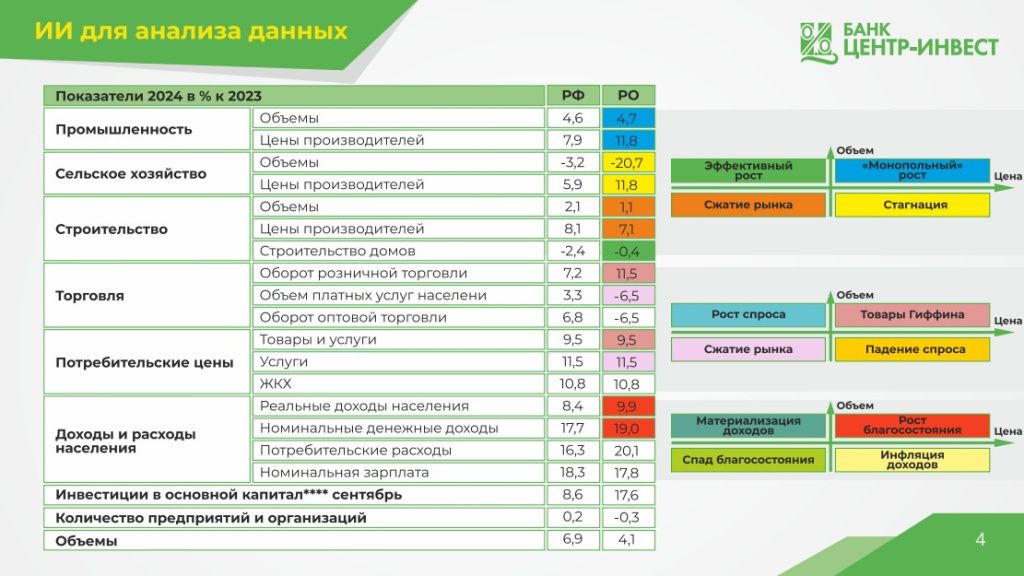 ИИ для анализа данных

БАНК ЦЕНТР-ИНВЕСТ

| Показатели 2024 в % к 2023 | | РФ | РО |
|---|---|---|---|
| Промышленность | Объемы | 4,6 | 4,7 |
| | Цены производителей | 7,9 | 11,8 |
| Сельское хозяйство | Объемы | -3,2 | -20,7 |
| | Цены производителей | 5,9 | 11,8 |
| Строительство | Объемы | 2,1 | 1,1 |
| | Цены производителей | 8,1 | 7,1 |
| | Строительство домов | -2,4 | -0,4 |
| Торговля | Оборот розничной торговли | 7,2 | 11,5 |
| | Объем платных услуг населени | 3,3 | -6,5 |
| | Оборот оптовой торговли | 6,8 | -6,5 |
| Потребительские цены | Товары и услуги | 9,5 | 9,5 |
| | Услуги | 11,5 | 11,5 |
| | ЖКХ | 10,8 | 10,8 |
| Доходы и расходы населения | Реальные доходы населения | 8,4 | 9,9 |
| | Номинальные денежные доходы | 17,7 | 19,0 |
| | Потребительские расходы | 16,3 | 20,1 |
| | Номинальная зарплата | 18,3 | 17,8 |
| Инвестиции в основной капитал**** сентябрь | | 8,6 | 17,6 |
| Количество предприятий и организаций | | 0,2 | -0,3 |
| Объемы | | 6,9 | 4,1 |

Объем
Цена
Эффективный рост
«Монопольный» рост
Сжатие рынка
Стагнация

Объем
Цена
Рост спроса
Товары Гиффина
Сжатие рынка
Падение спроса

Объем
Цена
Материализация доходов
Рост благосостояния
Спад благосостояния
Инфляция доходов

4